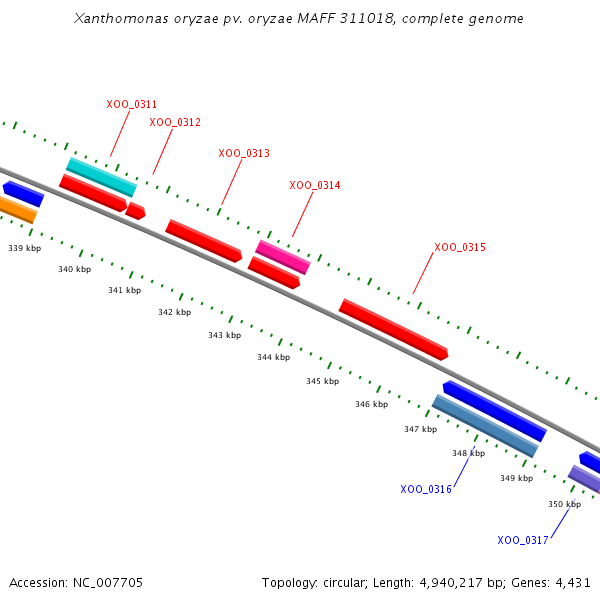 Xanthomonas oryzae pv. oryzae MAFF 311018, complete genome

XOO_0311

XOO_0312

XOO_0313

XOO_0314

XOO_0315

339 kbp

340 kbp

341 kbp

342 kbp

343 kbp

344 kbp

345 kbp

346 kbp

347 kbp

348 kbp

349 kbp

350 kbp

XOO_0316

XOO_0317

Accession: NC_007705

Topology: circular; Length: 4,940,217 bp; Genes: 4,431